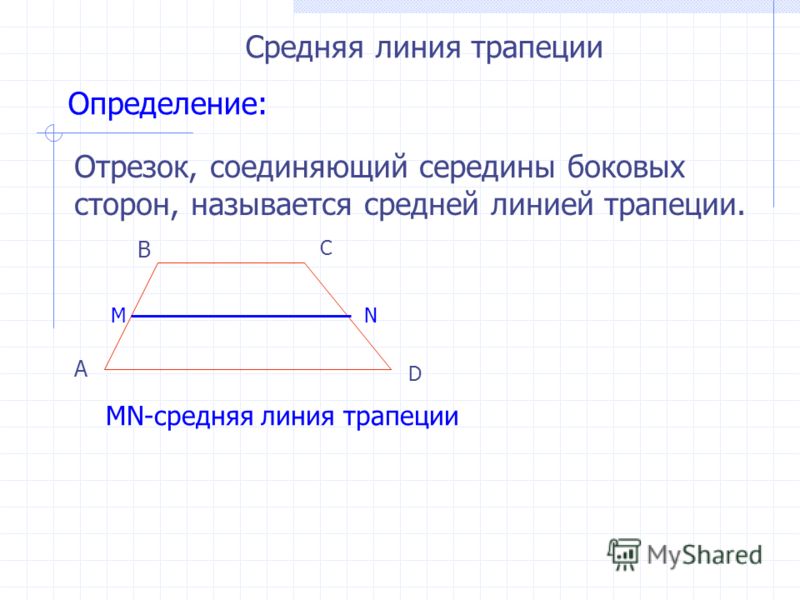 Средняя линия трапеции

Определение:

Отрезок, соединяющий середины боковых сторон, называется средней линией трапеции.

B
C
M
N
A
D

MN-средняя линия трапеции

MyShared